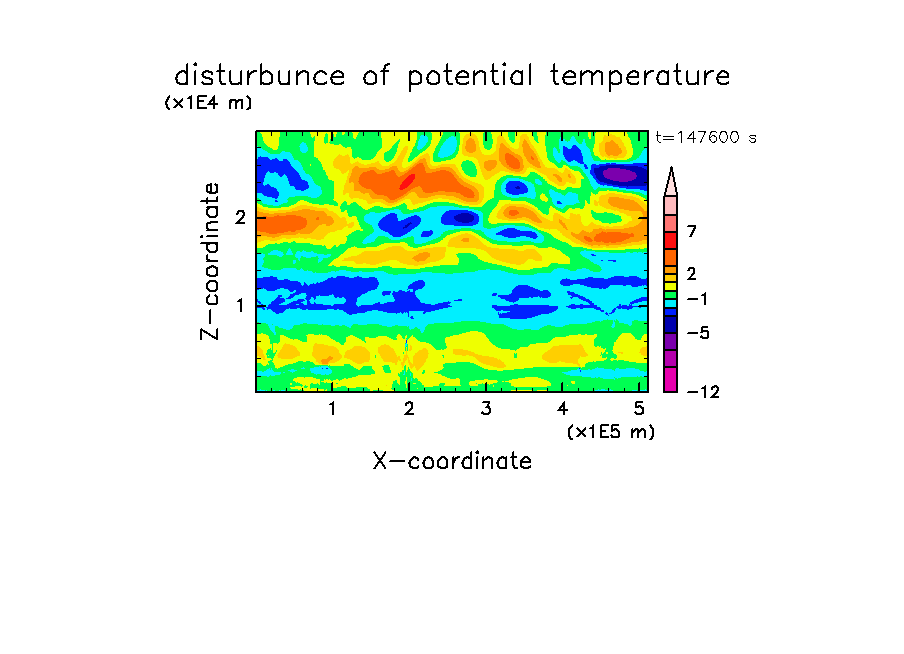 disturbunce of potential temperature

(x1E4 m)

t=147600 s

Z-coordinate

2

1

7

2

−1

−5

−12

1 2 3 4 5

(x1E5 m)

X-coordinate